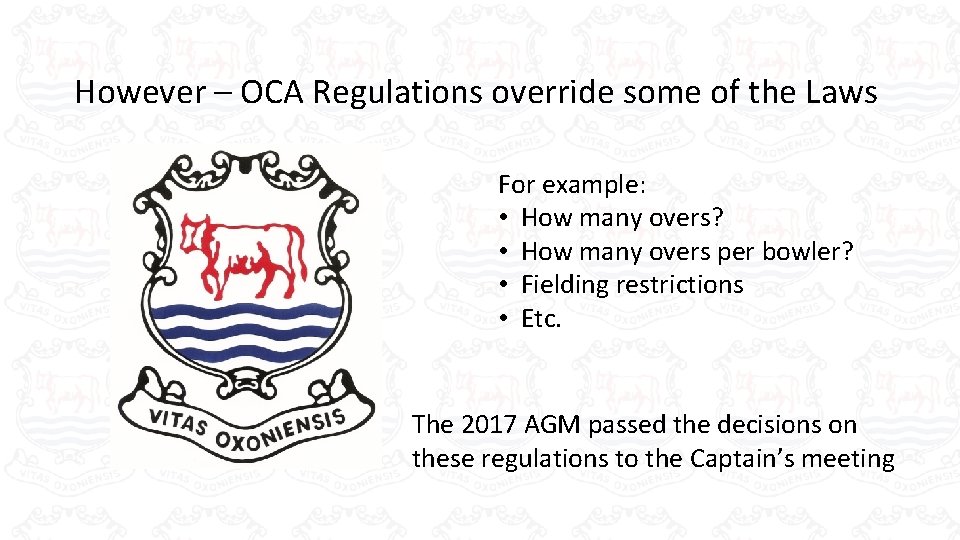 However – OCA Regulations override some of the Laws

VITAS OXONIENSIS

For example:
• How many overs?
• How many overs per bowler?
• Fielding restrictions
• Etc.

The 2017 AGM passed the decisions on these regulations to the Captain's meeting